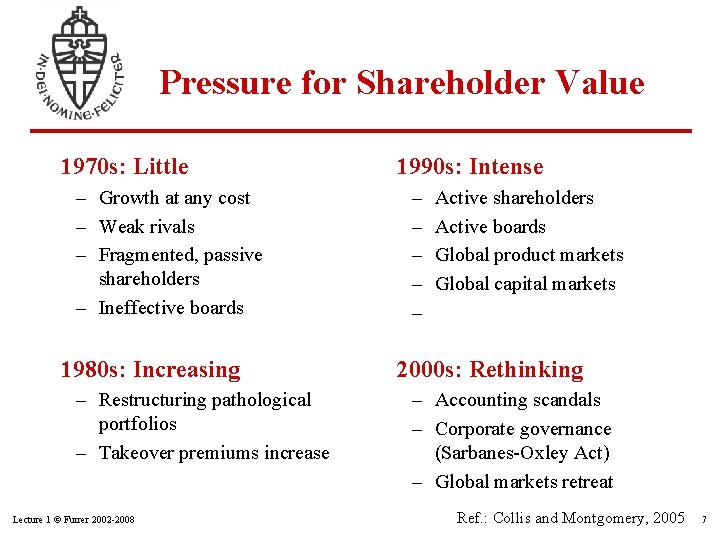 IN·DEI·NOMINE·FELICITER

Pressure for Shareholder Value

1970s: Little
– Growth at any cost
– Weak rivals
– Fragmented, passive shareholders
– Ineffective boards

1980s: Increasing
– Restructuring pathological portfolios
– Takeover premiums increase

1990s: Intense
– Active shareholders
– Active boards
– Global product markets
– Global capital markets
–

2000s: Rethinking
– Accounting scandals
– Corporate governance (Sarbanes-Oxley Act)
– Global markets retreat

Lecture 1 © Furrer 2002-2008

Ref.: Collis and Montgomery, 2005

7